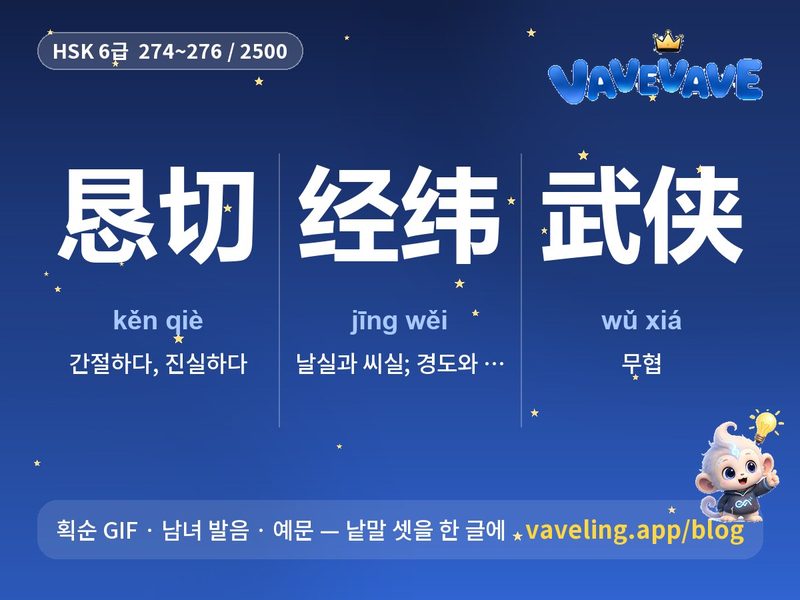 HSK 6급 274~276 / 2500

VAVEVAVE

恳切

kěn qiè

간절하다, 진실하다

经纬

jīng wěi

날실과 씨실; 경도와 …

武侠

wǔ xiá

무협

획순 GIF · 남녀 발음 · 예문 — 낱말 셋을 한 글에 vaveling.app/blog